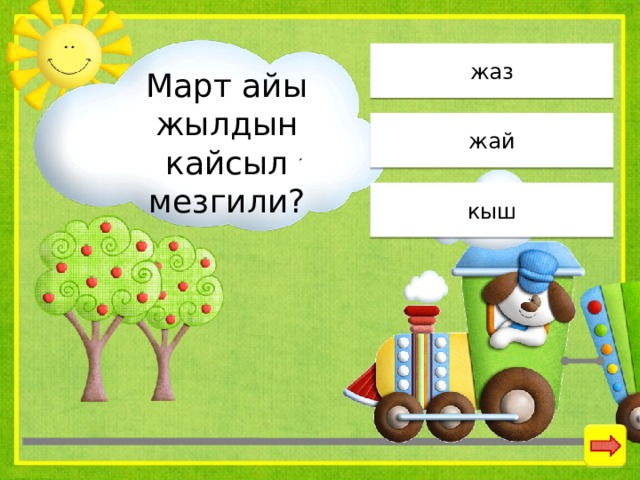 Март айы жылдын кайсыл мезгили?

жаз

жай

кыш